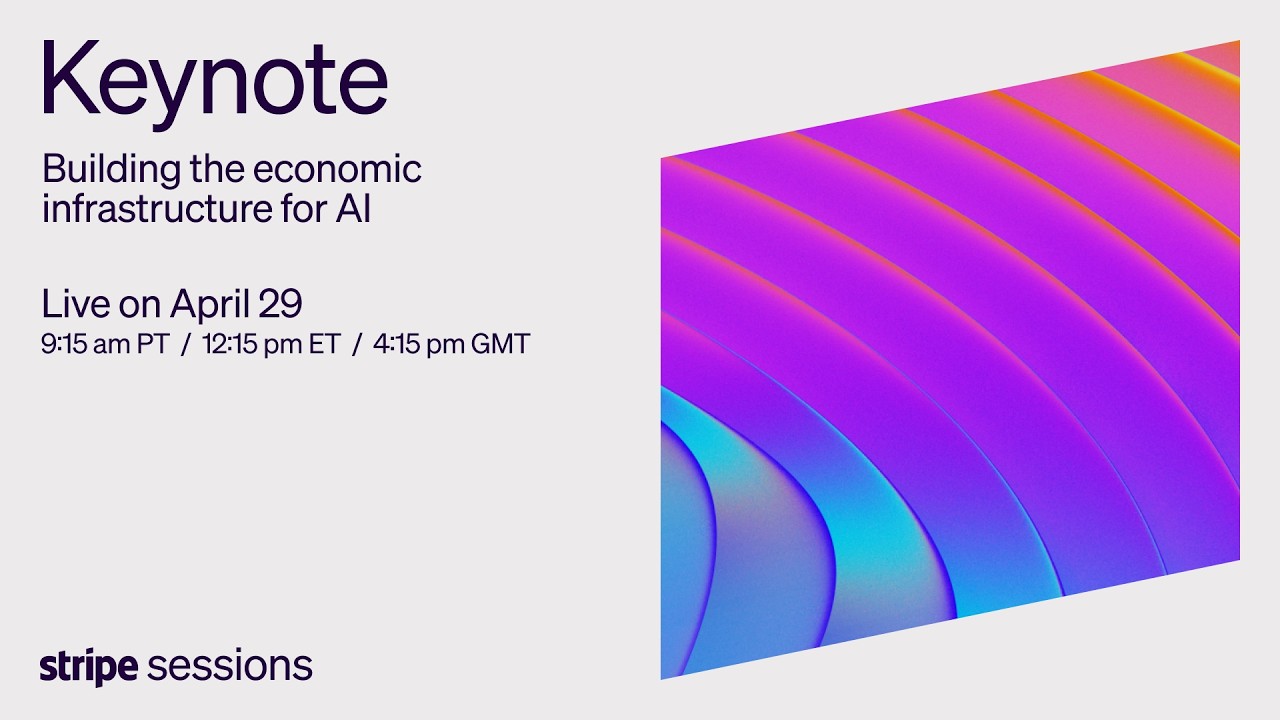 Keynote

Building the economic infrastructure for AI

Live on April 29
9:15 am PT / 12:15 pm ET / 4:15 pm GMT

stripe sessions